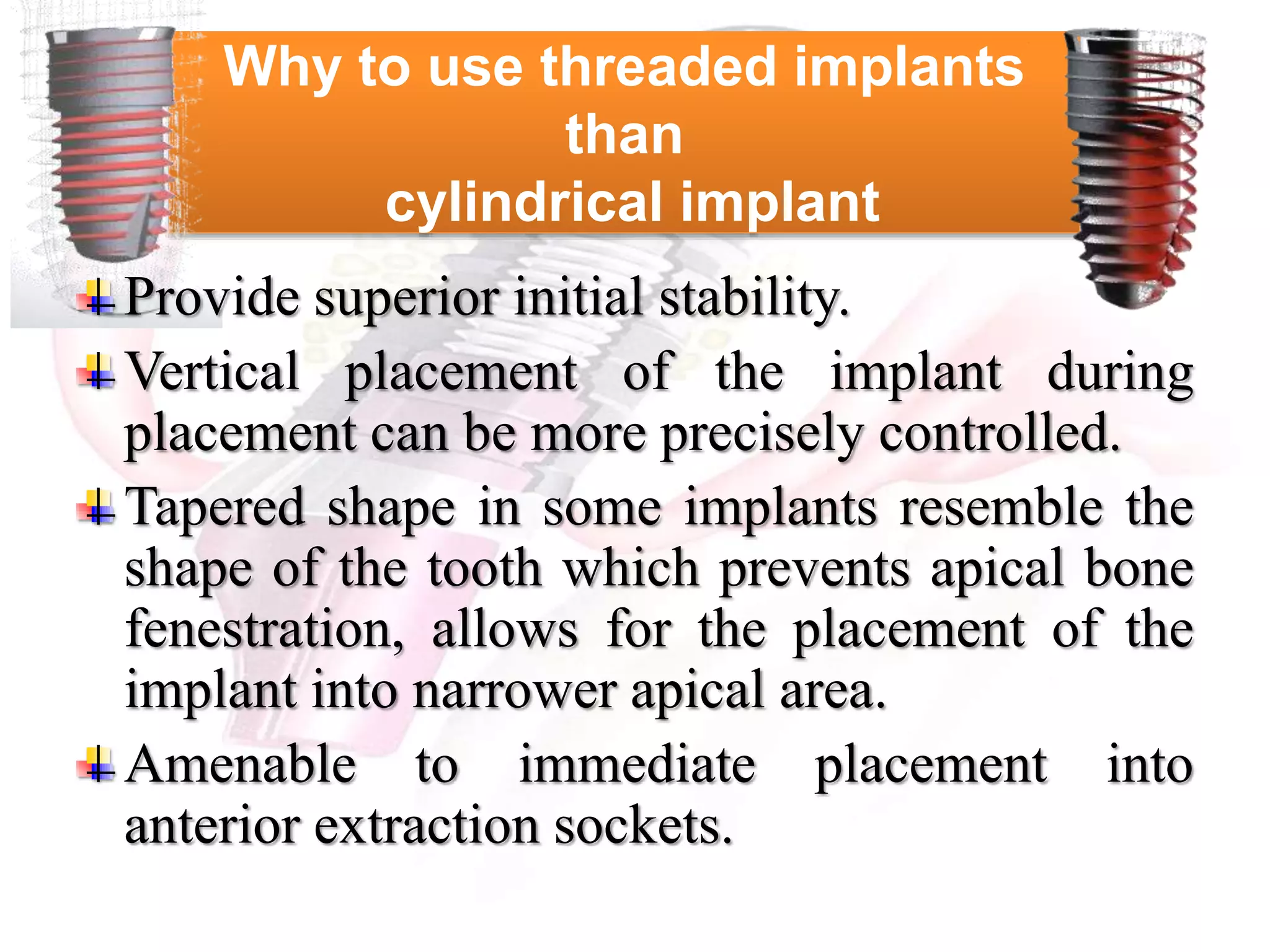 Why to use threaded implants than cylindrical implant

Provide superior initial stability.

Vertical placement of the implant during placement can be more precisely controlled.

Tapered shape in some implants resemble the shape of the tooth which prevents apical bone fenestration, allows for the placement of the implant into narrower apical area.

Amenable to immediate placement into anterior extraction sockets.